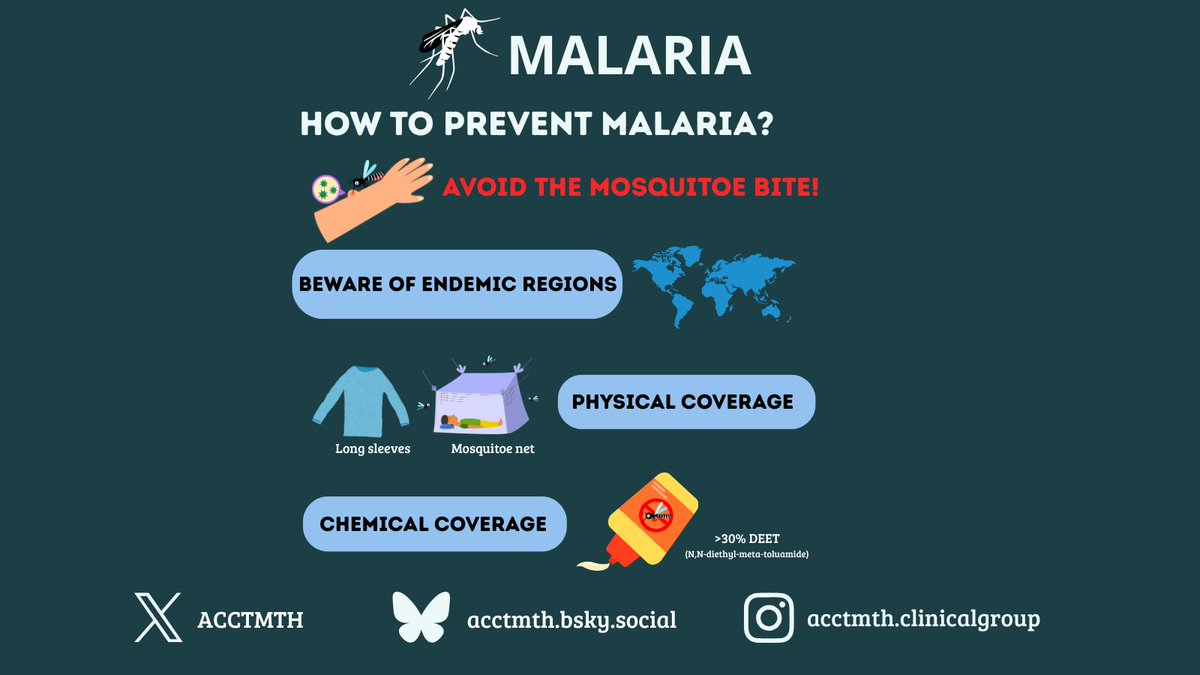 MALARIA

HOW TO PREVENT MALARIA?

AVOID THE MOSQUITOE BITE!

BEWARE OF ENDEMIC REGIONS

Long sleeves

Mosquitoe net

PHYSICAL COVERAGE

CHEMICAL COVERAGE

>30% DEET
(N,N-diethyl-meta-toluamide)

ACCTMTH

acctmth.bsky.social

acctmth.clinicalgroup